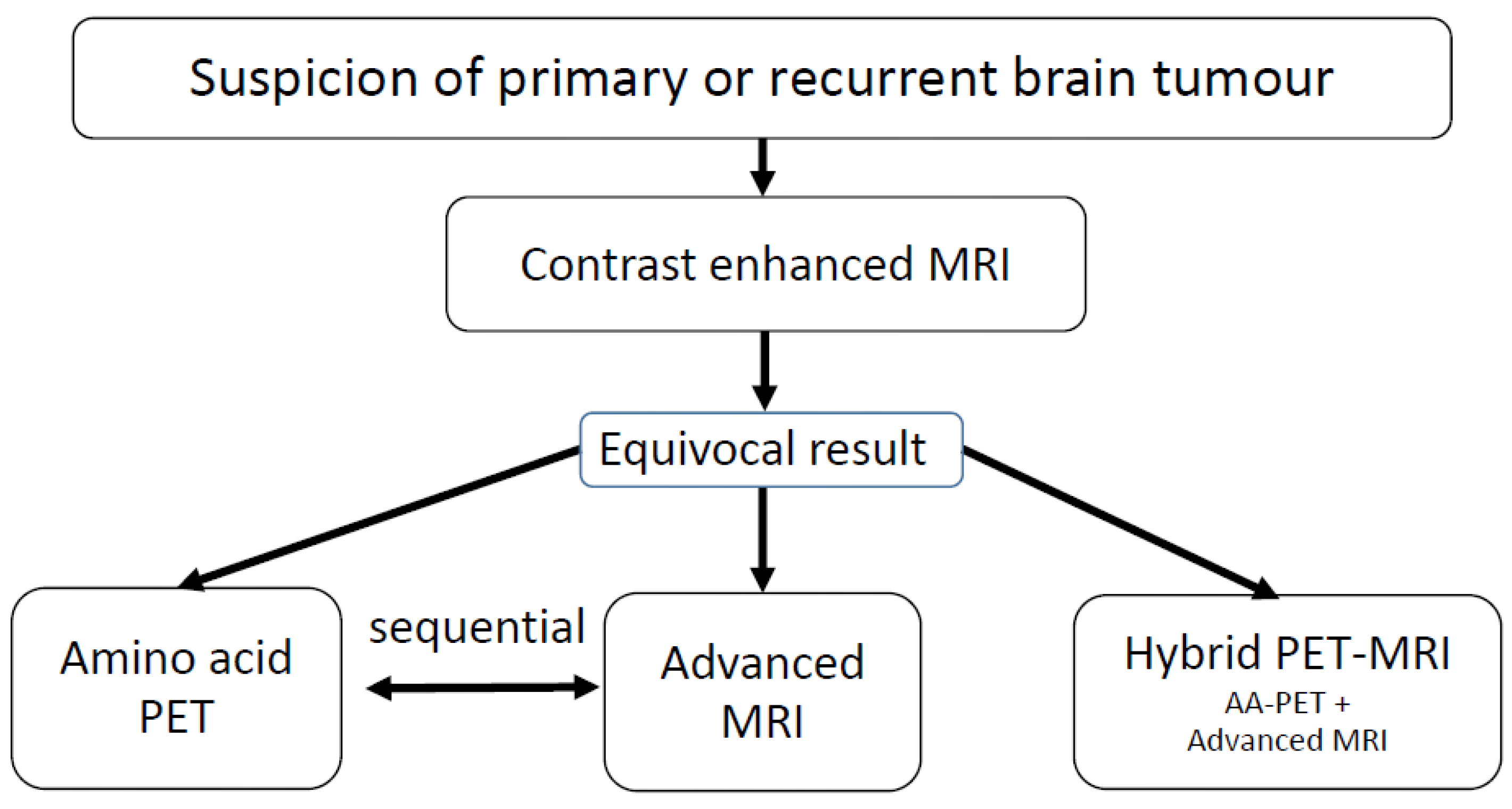 Suspicion of primary or recurrent brain tumour

Contrast enhanced MRI

Equivocal result

Amino acid PET

sequential

Advanced MRI

Hybrid PET-MRI
AA-PET +
Advanced MRI